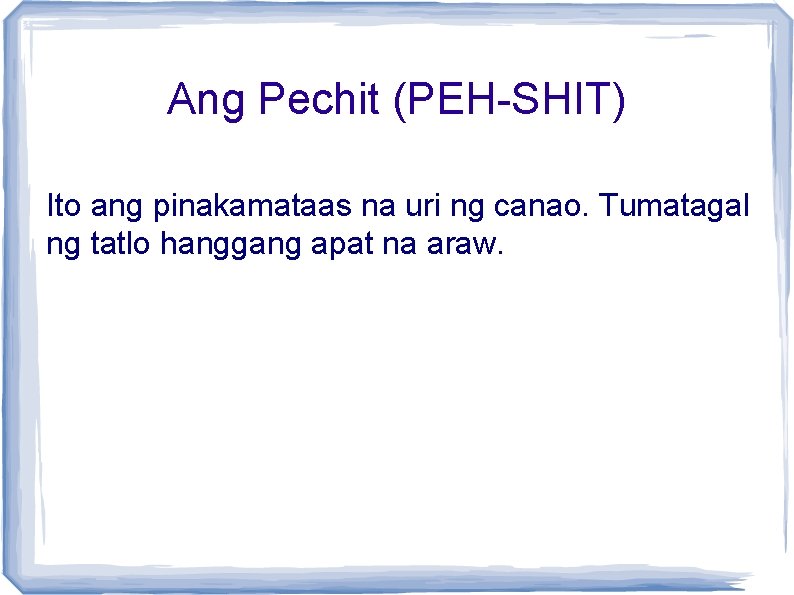 Ang Pechit (PEH-SHIT)

Ito ang pinakamataas na uri ng canao. Tumatagal ng tatlo hanggang apat na araw.